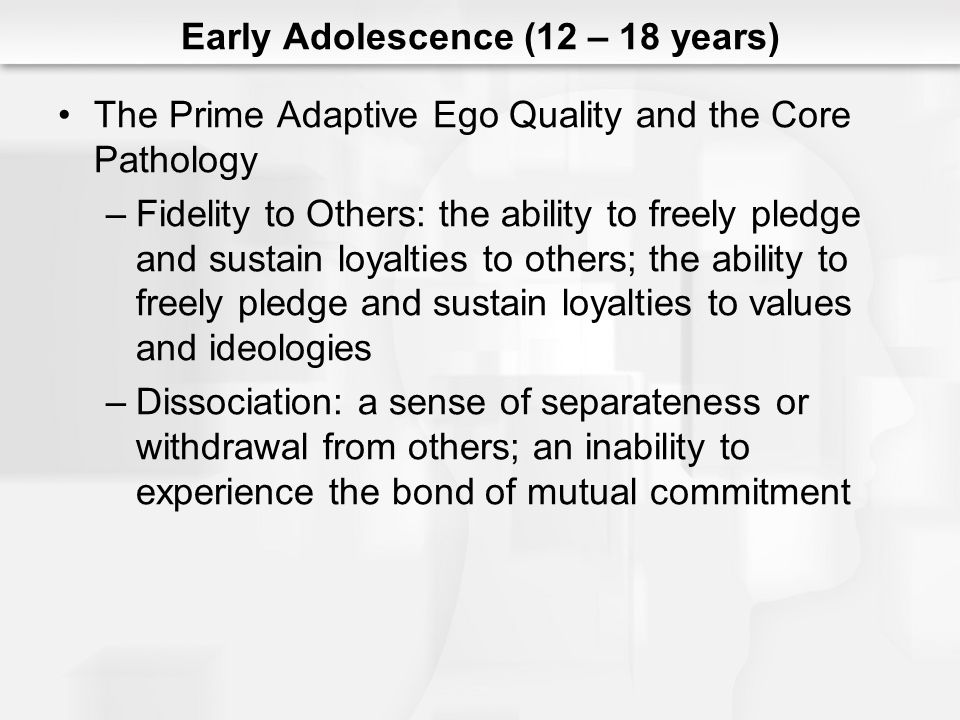 Early Adolescence (12 – 18 years)

• The Prime Adaptive Ego Quality and the Core Pathology

– Fidelity to Others: the ability to freely pledge and sustain loyalties to others; the ability to freely pledge and sustain loyalties to values and ideologies

– Dissociation: a sense of separateness or withdrawal from others; an inability to experience the bond of mutual commitment